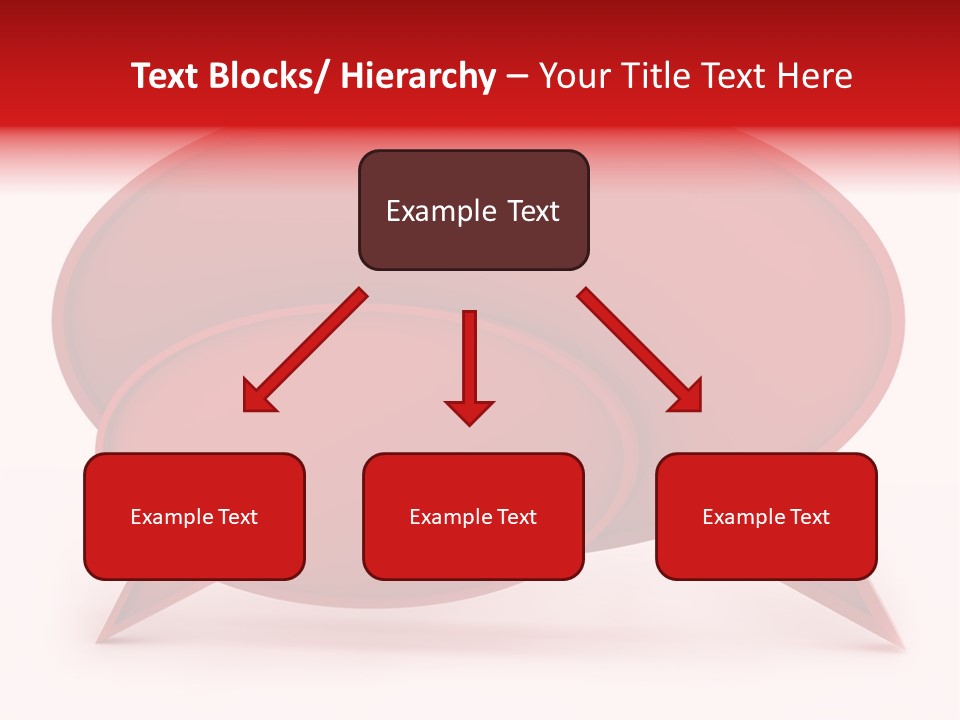 Text Blocks/ Hierarchy – Your Title Text Here

Example Text

Example Text

Example Text

Example Text